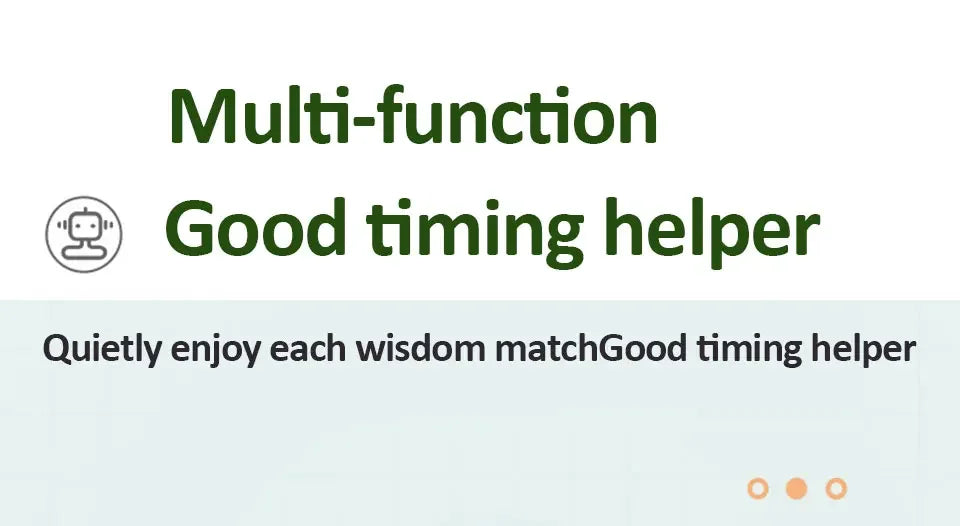 Multi-function

Good timing helper

Quietly enjoy each wisdom matchGood timing helper